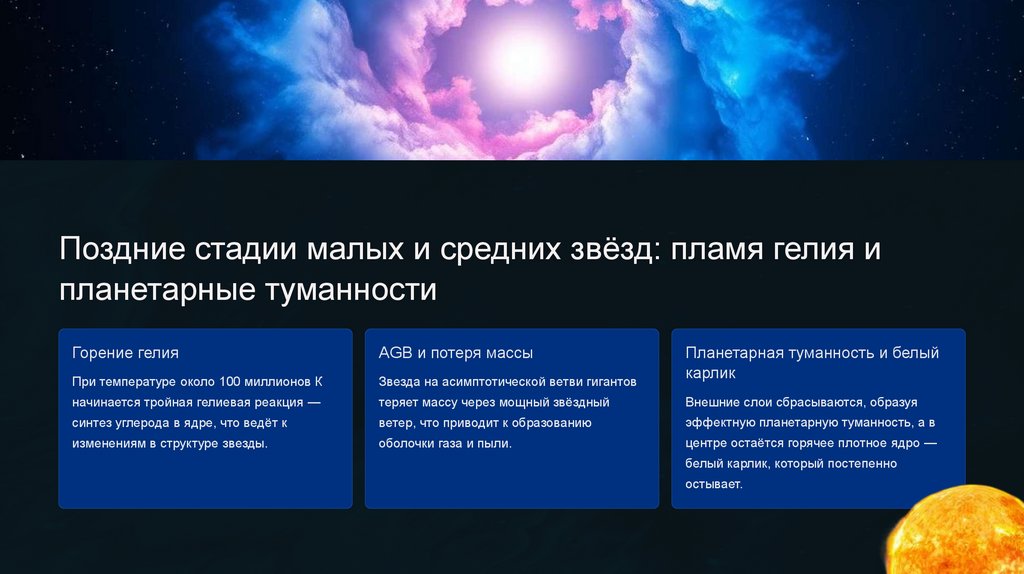 Поздние стадии малых и средних звёзд: пламя гелия и планетарные туманности

Горение гелия

При температуре около 100 миллионов К начинается тройная гелиевая реакция — синтез углерода в ядре, что ведёт к изменениям в структуре звезды.

AGB и потеря массы

Звезда на асимптотической ветви гигантов теряет массу через мощный звёздный ветер, что приводит к образованию оболочки газа и пыли.

Планетарная туманность и белый карлик

Внешние слои сбрасываются, образуя эффектную планетарную туманность, а в центре остаётся горячее плотное ядро — белый карлик, который постепенно остывает.